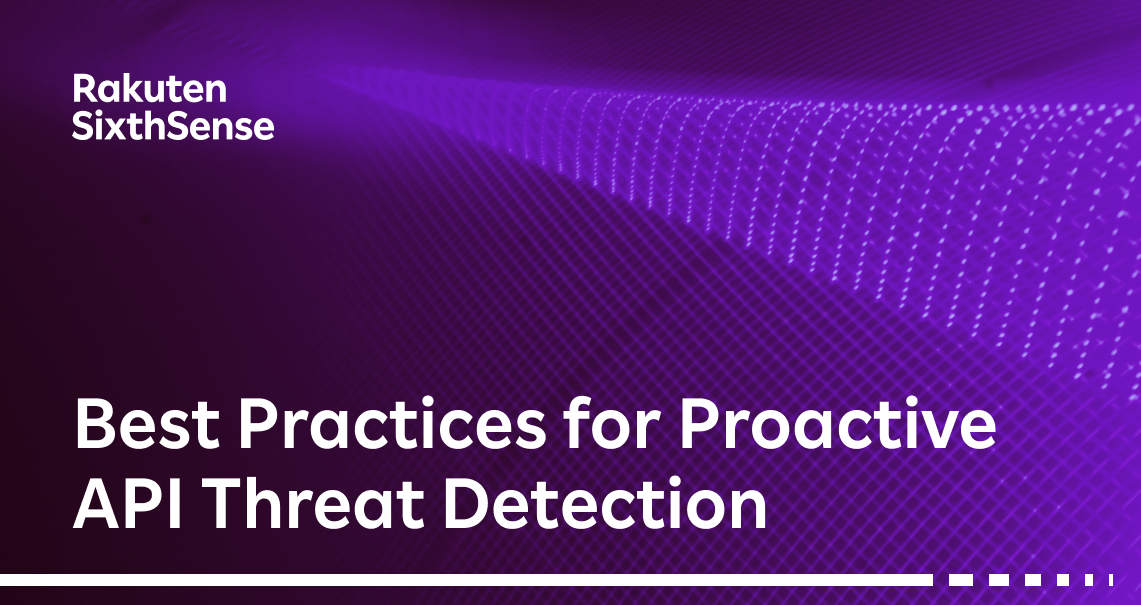 Rakuten SixthSense

Best Practices for Proactive API Threat Detection